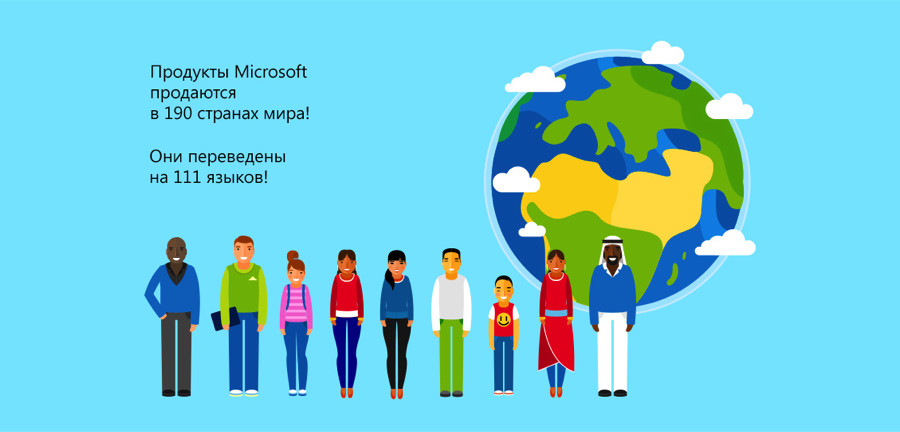 Продукты Microsoft продаются в 190 странах мира!

Они переведены на 111 языков!